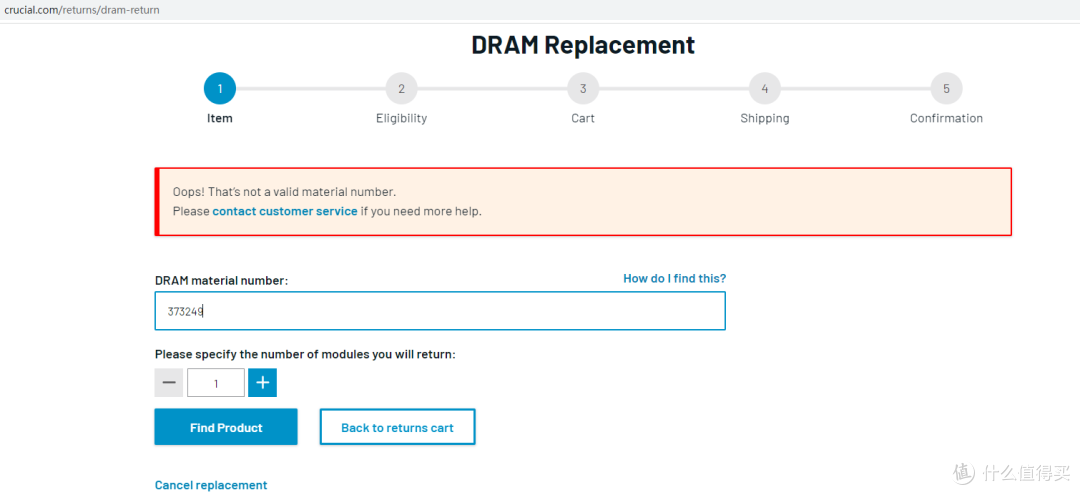 crucial.com/returns/dram-return

DRAM Replacement

1 Item
2 Eligibility
3 Cart
4 Shipping
5 Confirmation

Oops! That's not a valid material number.
Please contact customer service if you need more help.

DRAM material number:
How do I find this?
373249

Please specify the number of modules you will return:
− 1 +

Find Product
Back to returns cart

Cancel replacement

值 什么值得买